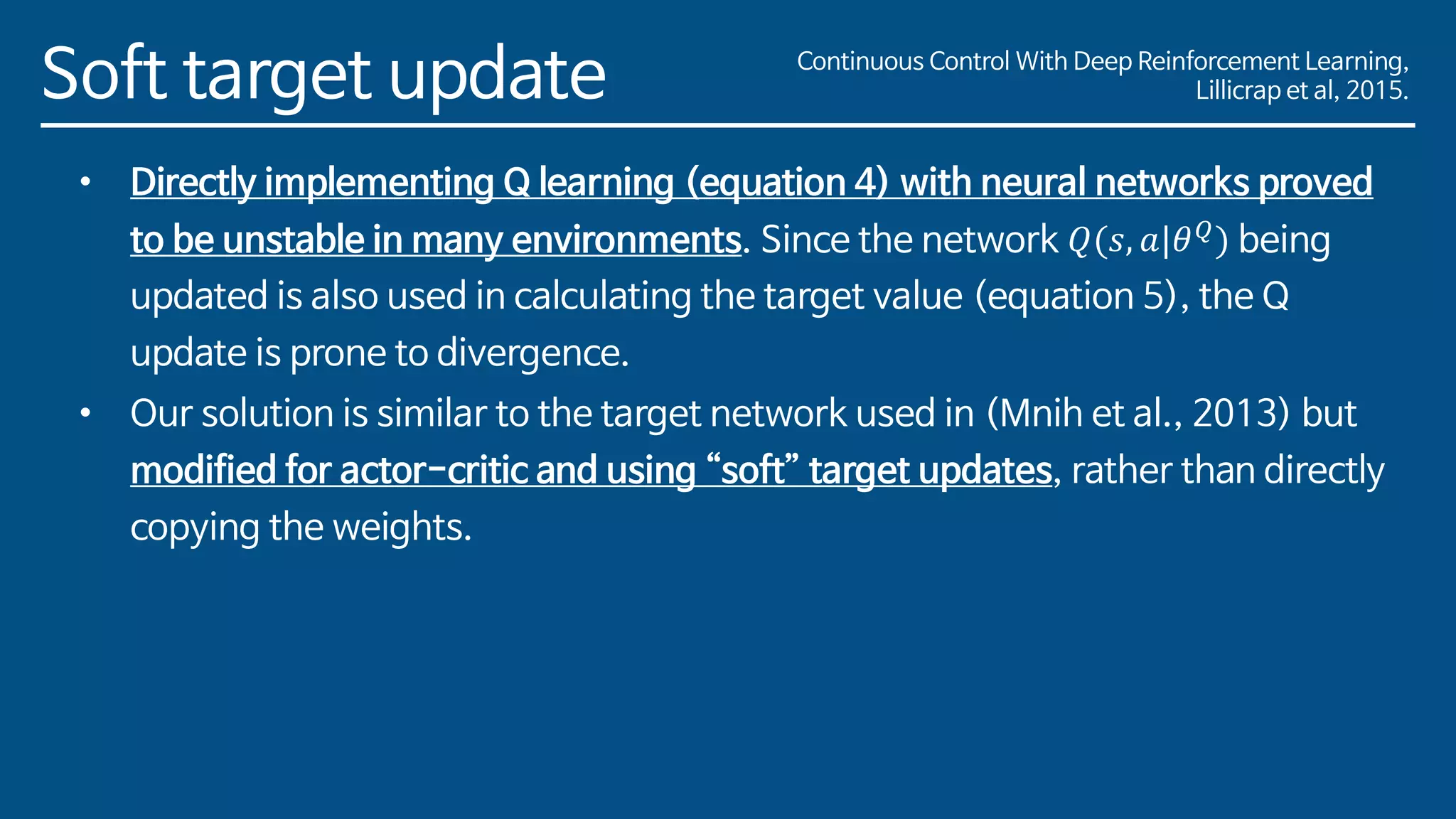 Soft target update

Continuous Control With Deep Reinforcement Learning, Lillicrap et al, 2015.

• Directly implementing Q learning (equation 4) with neural networks proved to be unstable in many environments. Since the network $Q(s, a|\theta^Q)$ being updated is also used in calculating the target value (equation 5), the Q update is prone to divergence.

• Our solution is similar to the target network used in (Mnih et al., 2013) but modified for actor-critic and using “soft” target updates, rather than directly copying the weights.